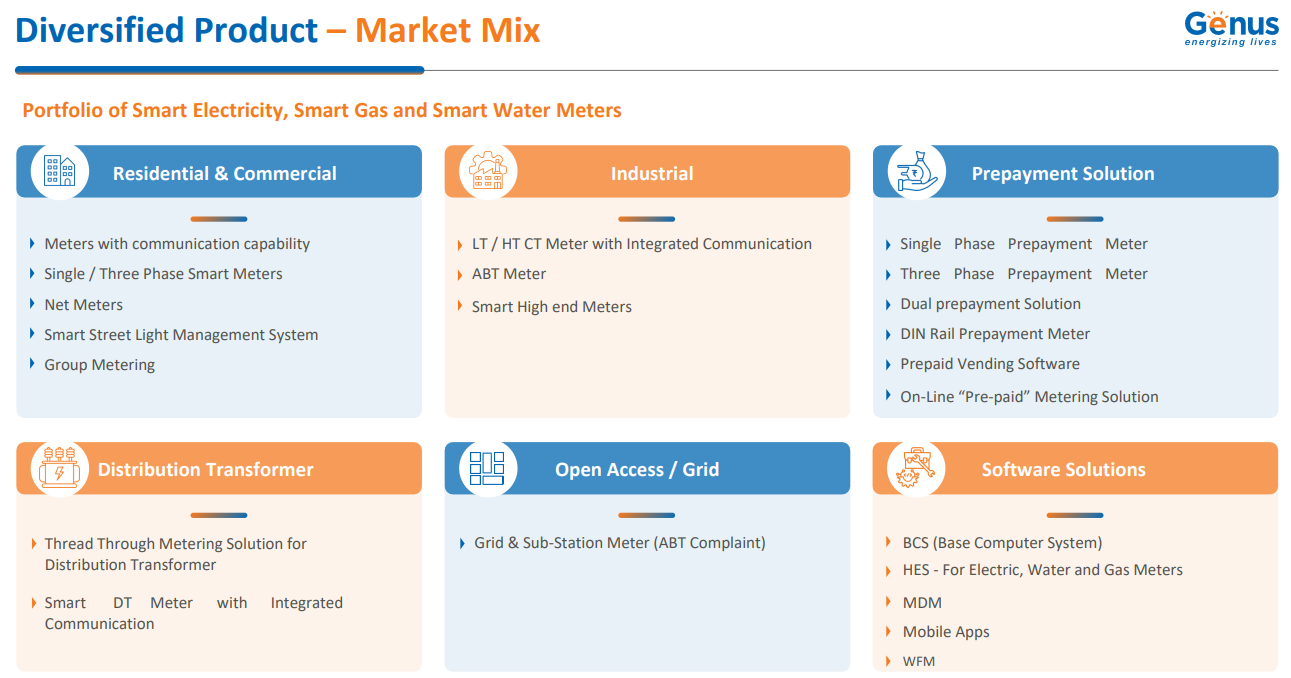 Diversified Product – Market Mix

Genus
energizing lives

Portfolio of Smart Electricity, Smart Gas and Smart Water Meters

Residential & Commercial

Meters with communication capability
Single / Three Phase Smart Meters
Net Meters
Smart Street Light Management System
Group Metering

Industrial

LT / HT CT Meter with Integrated Communication
ABT Meter
Smart High end Meters

Prepayment Solution

Single Phase Prepayment Meter
Three Phase Prepayment Meter
Dual prepayment Solution
DIN Rail Prepayment Meter
Prepaid Vending Software
On-Line “Pre-paid” Metering Solution

Distribution Transformer

Thread Through Metering Solution for Distribution Transformer
Smart DT Meter with Integrated Communication

Open Access / Grid

Grid & Sub-Station Meter (ABT Complaint)

Software Solutions

BCS (Base Computer System)
HES - For Electric, Water and Gas Meters
MDM
Mobile Apps
WFM